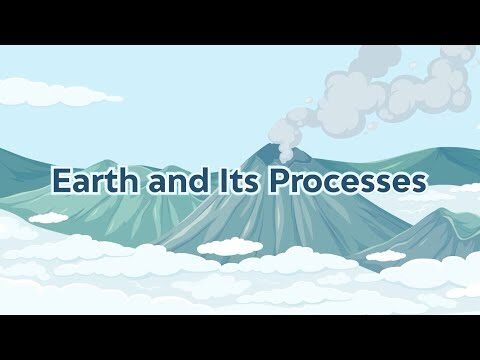 Earth and Its Processes